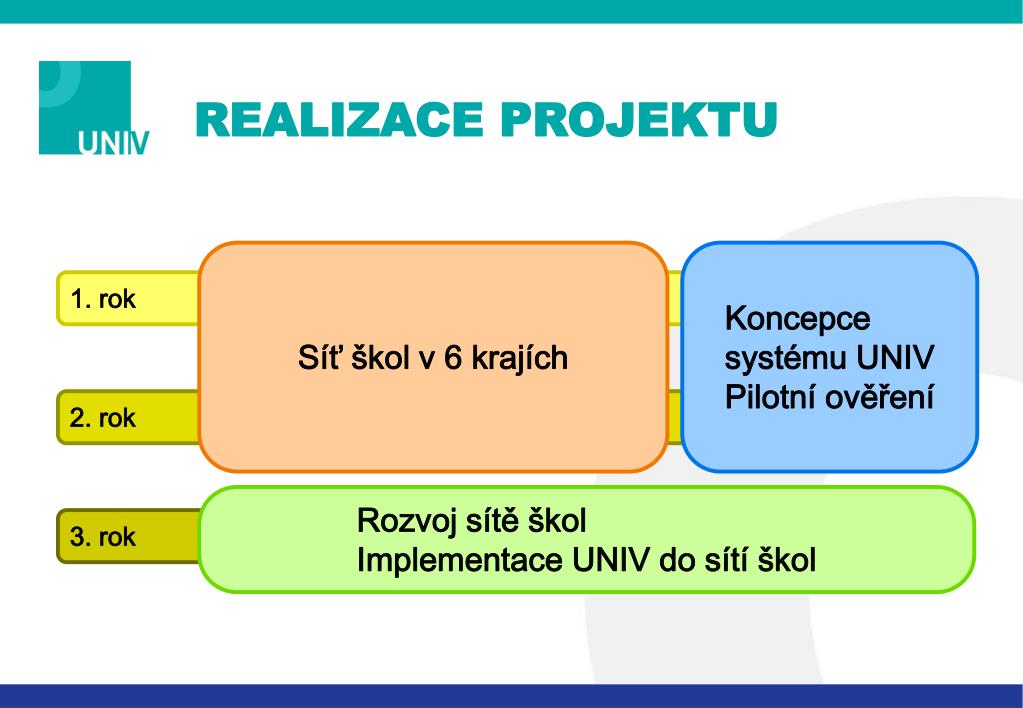 UNIV

REALIZACE PROJEKTU

1. rok

2. rok

Síť škol v 6 krajích

Koncepce systému UNIV Pilotní ověření

3. rok

Rozvoj sítě škol
Implementace UNIV do sítí škol